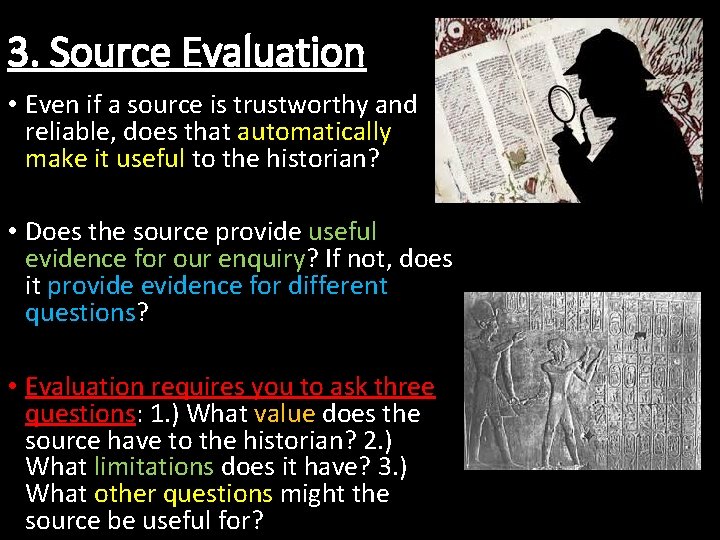 3. Source Evaluation

• Even if a source is trustworthy and reliable, does that automatically make it useful to the historian?

• Does the source provide useful evidence for our enquiry? If not, does it provide evidence for different questions?

• Evaluation requires you to ask three questions: 1.) What value does the source have to the historian? 2.) What limitations does it have? 3.) What other questions might the source be useful for?